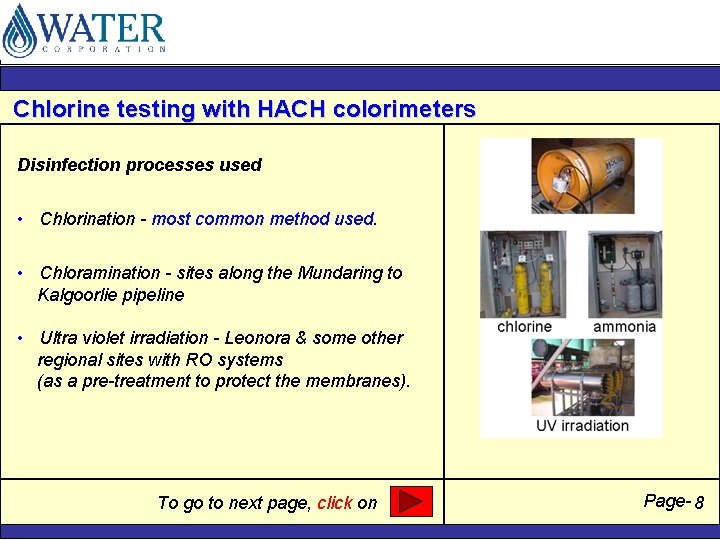 WATER
CORPORATION

Chlorine testing with HACH colorimeters

Disinfection processes used

• Chlorination - most common method used.

• Chloramination - sites along the Mundaring to Kalgoorlie pipeline

• Ultra violet irradiation - Leonora & some other regional sites with RO systems (as a pre-treatment to protect the membranes).

chlorine

ammonia

UV irradiation

To go to next page, click on

Page- 8